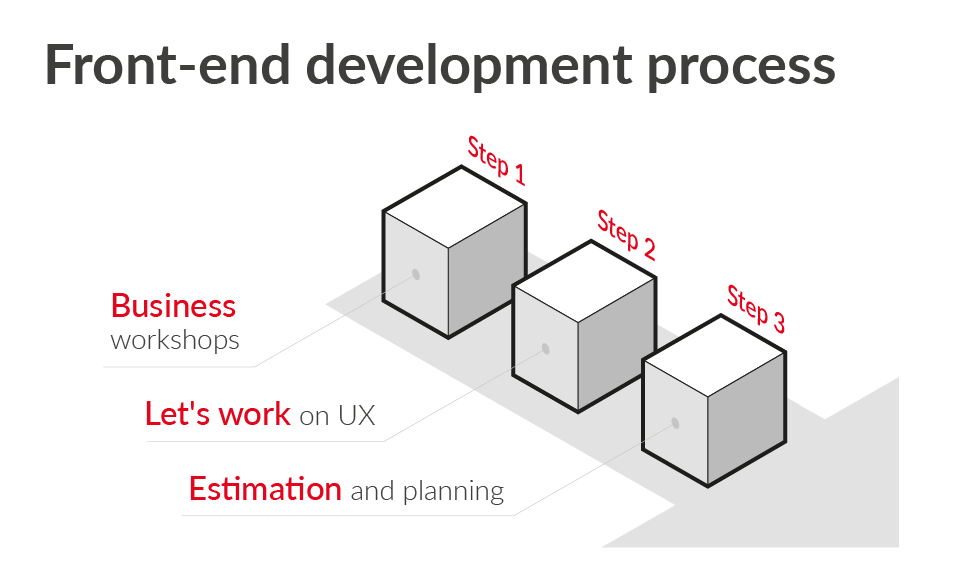 Front-end development process

Step 1

Step 2

Step 3

Business workshops

Let's work on UX

Estimation and planning